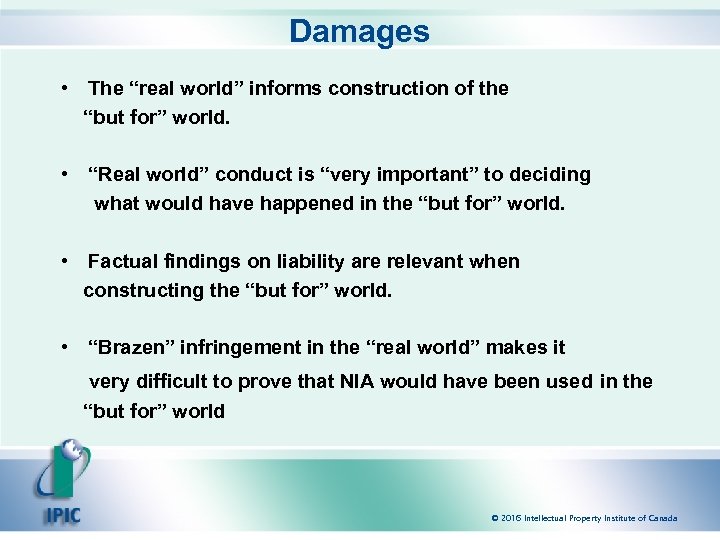 Damages

• The “real world” informs construction of the “but for” world.

• “Real world” conduct is “very important” to deciding what would have happened in the “but for” world.

• Factual findings on liability are relevant when constructing the “but for” world.

• “Brazen” infringement in the “real world” makes it very difficult to prove that NIA would have been used in the “but for” world

IPIC

© 2016 Intellectual Property Institute of Canada